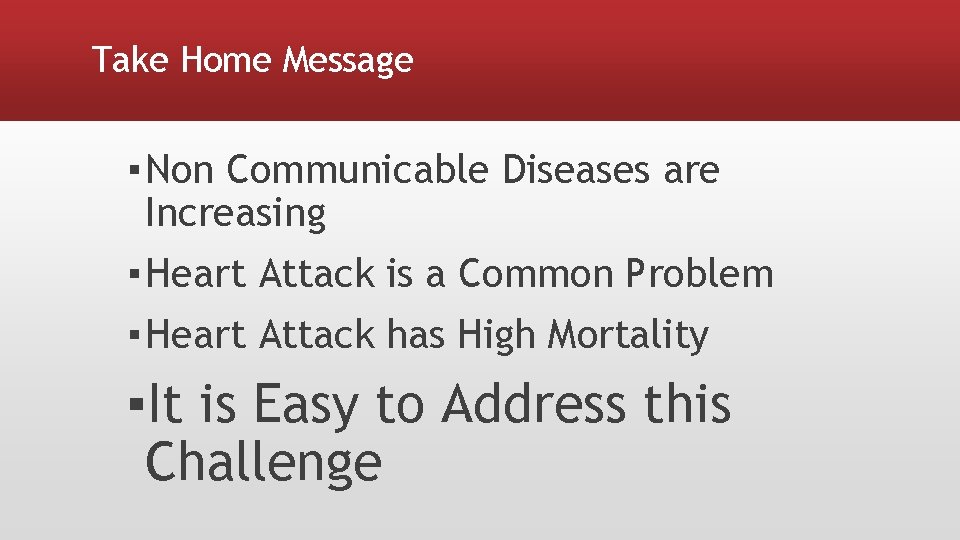 Take Home Message

▪ Non Communicable Diseases are Increasing

▪ Heart Attack is a Common Problem

▪ Heart Attack has High Mortality

▪ It is Easy to Address this Challenge